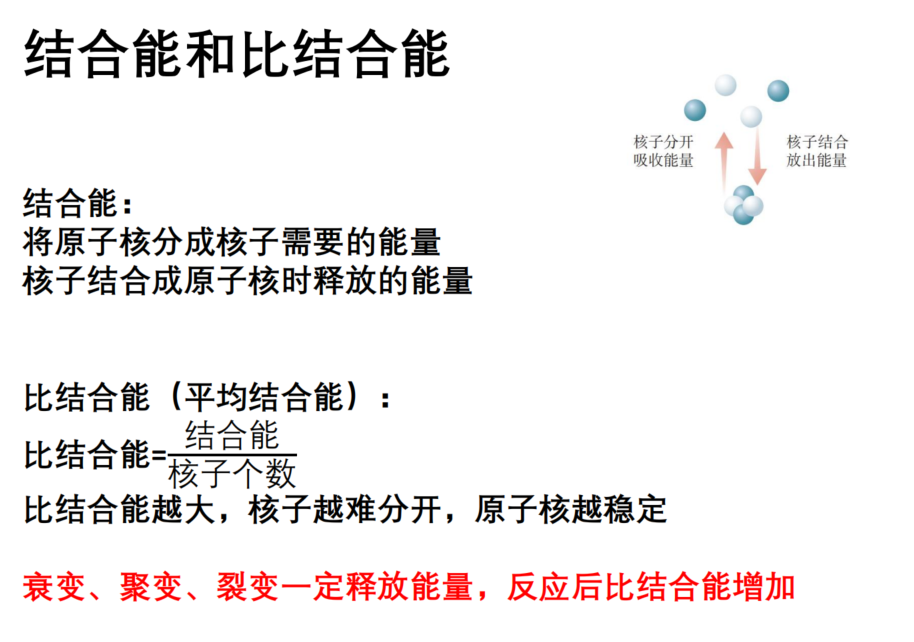 结合能和比结合能

核子分开
吸收能量

核子结合
放出能量

结合能：
将原子核分成核子需要的能量
核子结合成原子核时释放的能量

比结合能（平均结合能）：
比结合能=$\frac{结合能}{核子个数}$
比结合能越大，核子越难分开，原子核越稳定

衰变、聚变、裂变一定释放能量，反应后比结合能增加